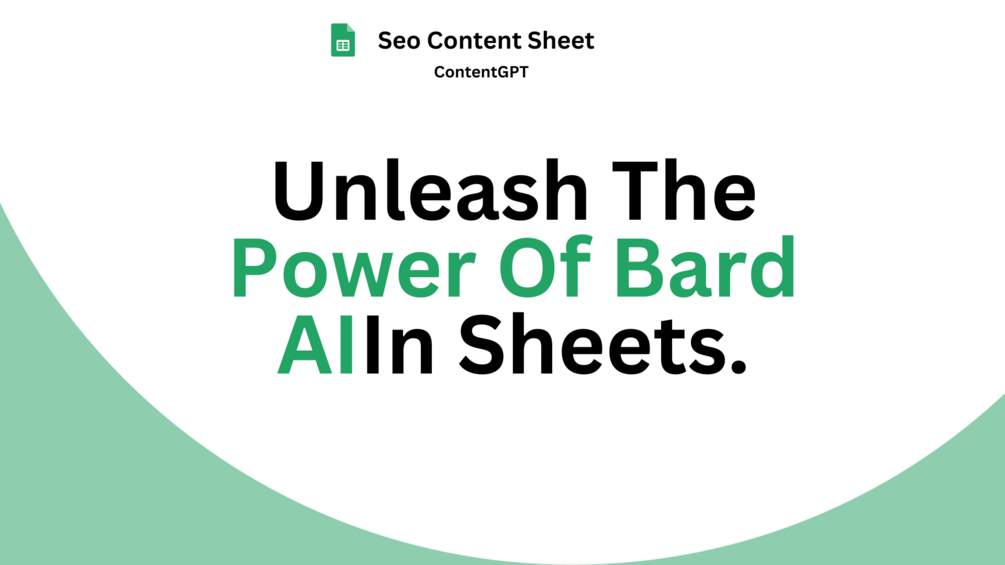 Seo Content Sheet
ContentGPT

Unleash The Power Of Bard AIIn Sheets.